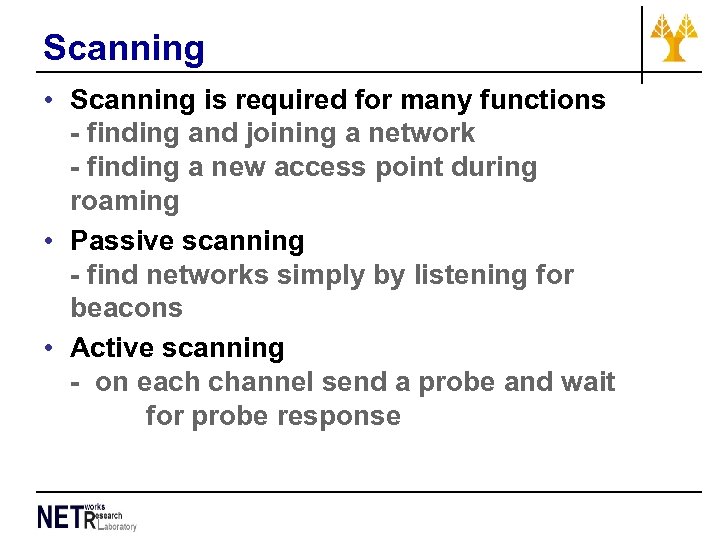 Scanning

• Scanning is required for many functions
- finding and joining a network
- finding a new access point during roaming

• Passive scanning
- find networks simply by listening for beacons

• Active scanning
- on each channel send a probe and wait for probe response

NETworks Research Laboratory